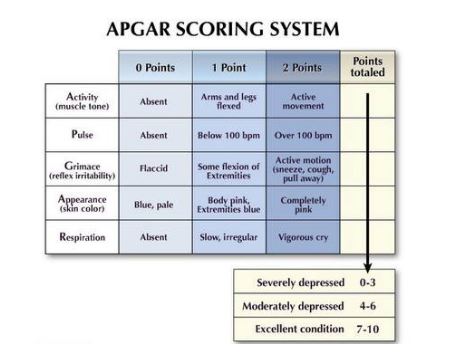 APGAR SCORING SYSTEM

| | 0 Points | 1 Point | 2 Points | Points totaled |
|---|---|---|---|---|
| Activity (muscle tone) | Absent | Arms and legs flexed | Active movement | |
| Pulse | Absent | Below 100 bpm | Over 100 bpm | |
| Grimace (reflex irritability) | Flaccid | Some flexion of Extremities | Active motion (sneeze, cough, pull away) | |
| Appearance (skin color) | Blue, pale | Body pink, Extremities blue | Completely pink | |
| Respiration | Absent | Slow, irregular | Vigorous cry | |

| | |
|---|---|
| Severely depressed | 0-3 |
| Moderately depressed | 4-6 |
| Excellent condition | 7-10 |